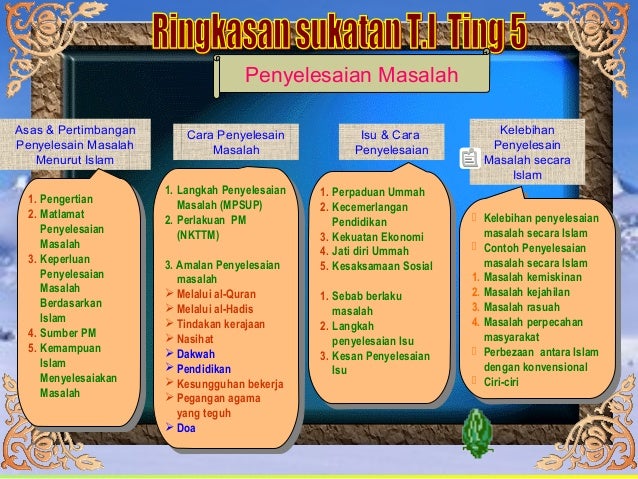 Ringkasan sukatan T.I Ting 5

Penyelesaian Masalah

Asas & Pertimbangan Penyelesain Masalah Menurut Islam

1. Pengertian
2. Matlamat Penyelesaian Masalah
3. Keperluan Penyelesaian Masalah Berdasarkan Islam
4. Sumber PM
5. Kemampuan Islam Menyelesaiakan Masalah

Cara Penyelesain Masalah

1. Langkah Penyelesaian Masalah (MPSUP)
2. Perlakuan PM (NKTTM)

3. Amalan Penyelesaian masalah
➢ Melalui al-Quran
➢ Melalui al-Hadis
➢ Tindakan kerajaan
➢ Nasihat
➢ Dakwah
➢ Pendidikan
➢ Kesungguhan bekerja
➢ Pegangan agama yang teguh
➢ Doa

Isu & Cara Penyelesaian

1. Perpaduan Ummah
2. Kecemerlangan Pendidikan
3. Kekuatan Ekonomi
4. Jati diri Ummah
5. Kesaksamaan Sosial

1. Sebab berlaku masalah
2. Langkah penyelesaian Isu
3. Kesan Penyelesaian Isu

Kelebihan Penyelesain Masalah secara Islam

Kelebihan penyelesaian masalah secara Islam
Contoh Penyelesaian masalah secara Islam
1. Masalah kemiskinan
2. Masalah kejahilan
3. Masalah rasuah
4. Masalah perpecahan masyarakat
Perbezaan antara Islam dengan konvensional
Ciri-ciri